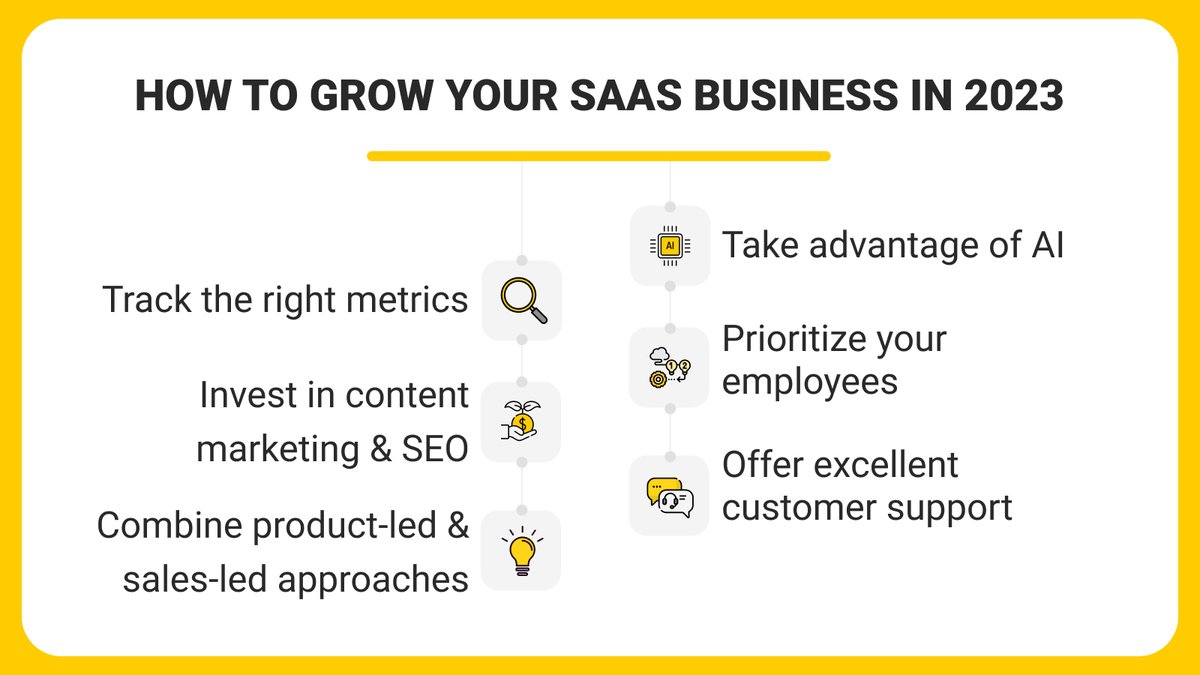 HOW TO GROW YOUR SAAS BUSINESS IN 2023

Track the right metrics

Invest in content marketing & SEO

Combine product-led & sales-led approaches

AI

Take advantage of AI

Prioritize your employees

Offer excellent customer support